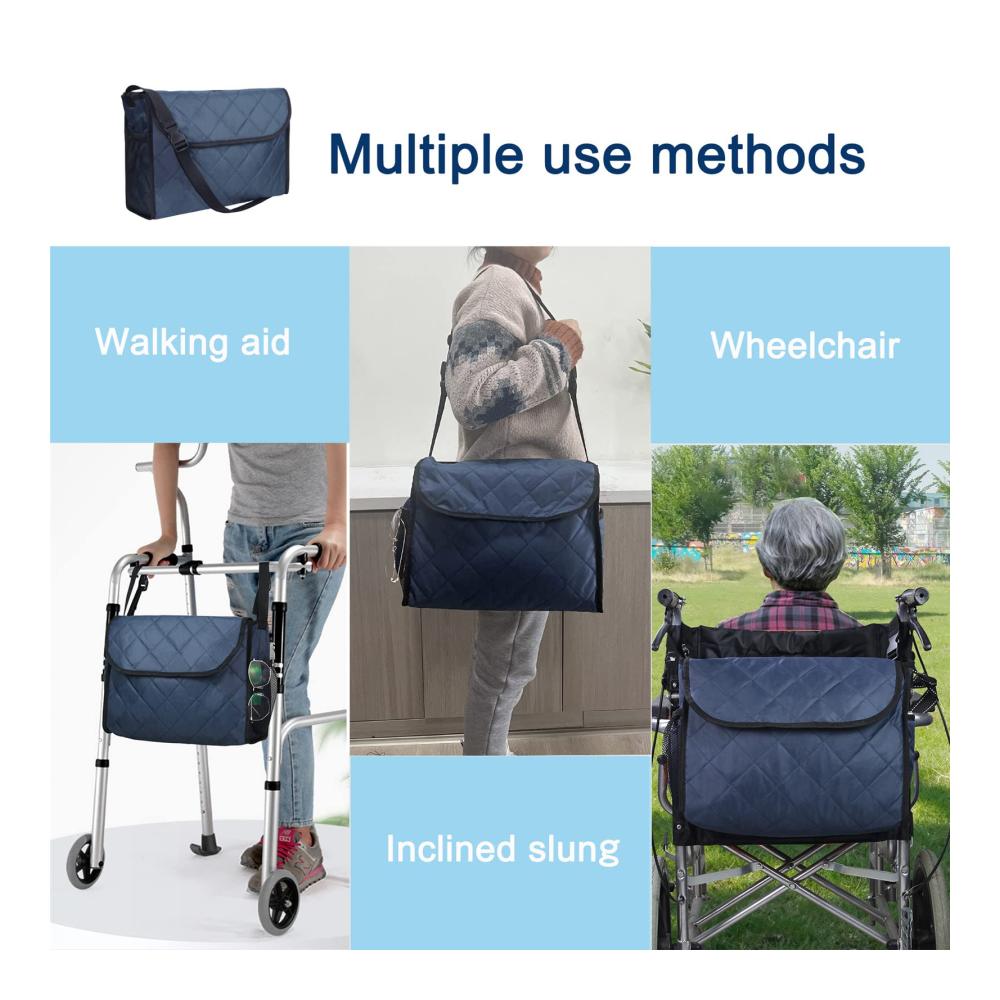 Multiple use methods

Walking aid

Wheelchair

Inclined slung